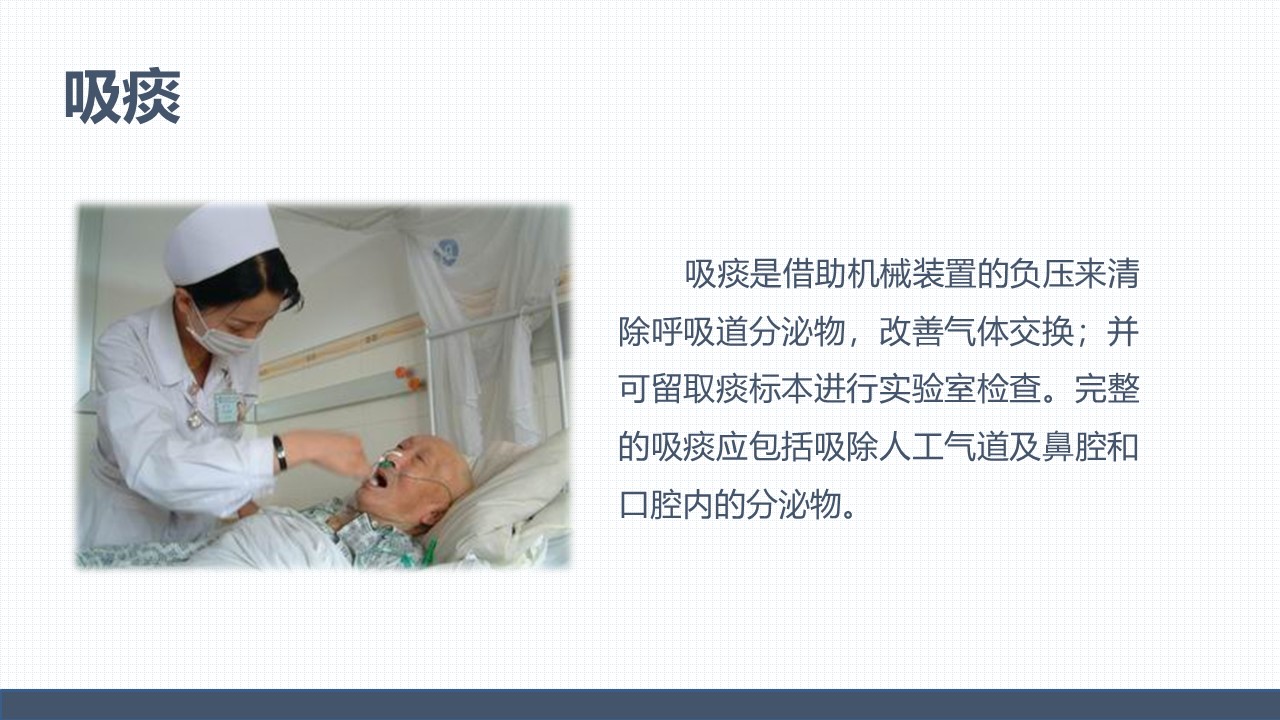 吸痰

吸痰是借助机械装置的负压来清除呼吸道分泌物，改善气体交换；并可留取痰标本进行实验室检查。完整的吸痰应包括吸除人工气道及鼻腔和口腔内的分泌物。